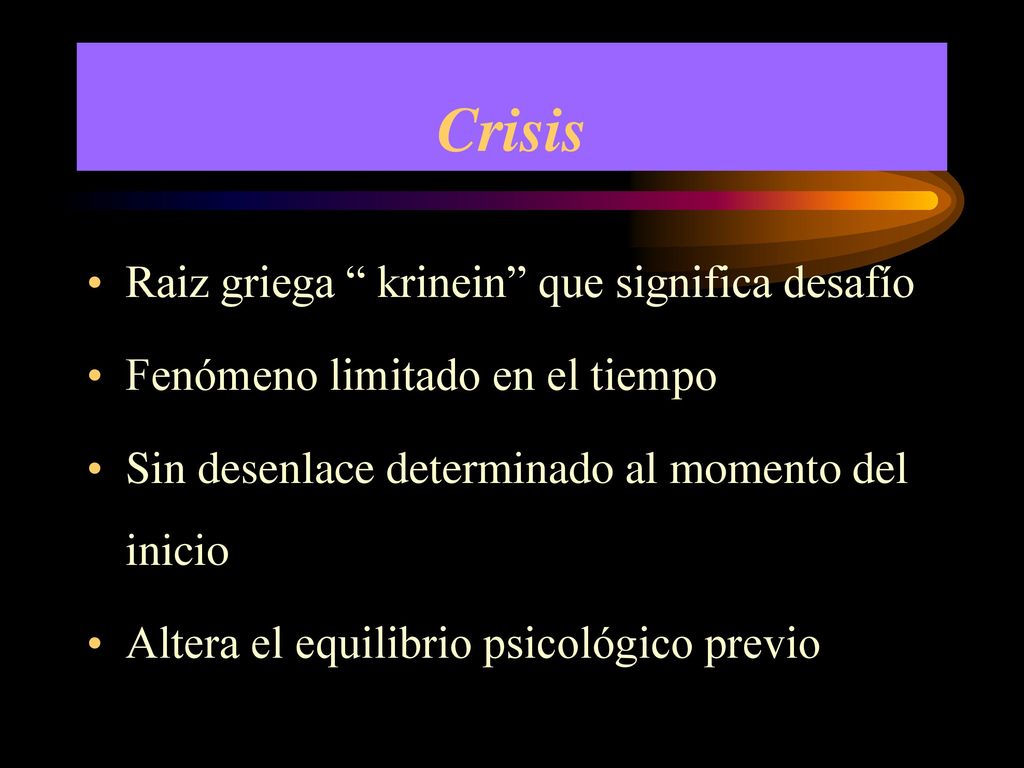 Crisis

• Raiz griega “ krinein” que significa desafío
• Fenómeno limitado en el tiempo
• Sin desenlace determinado al momento del inicio
• Altera el equilibrio psicológico previo